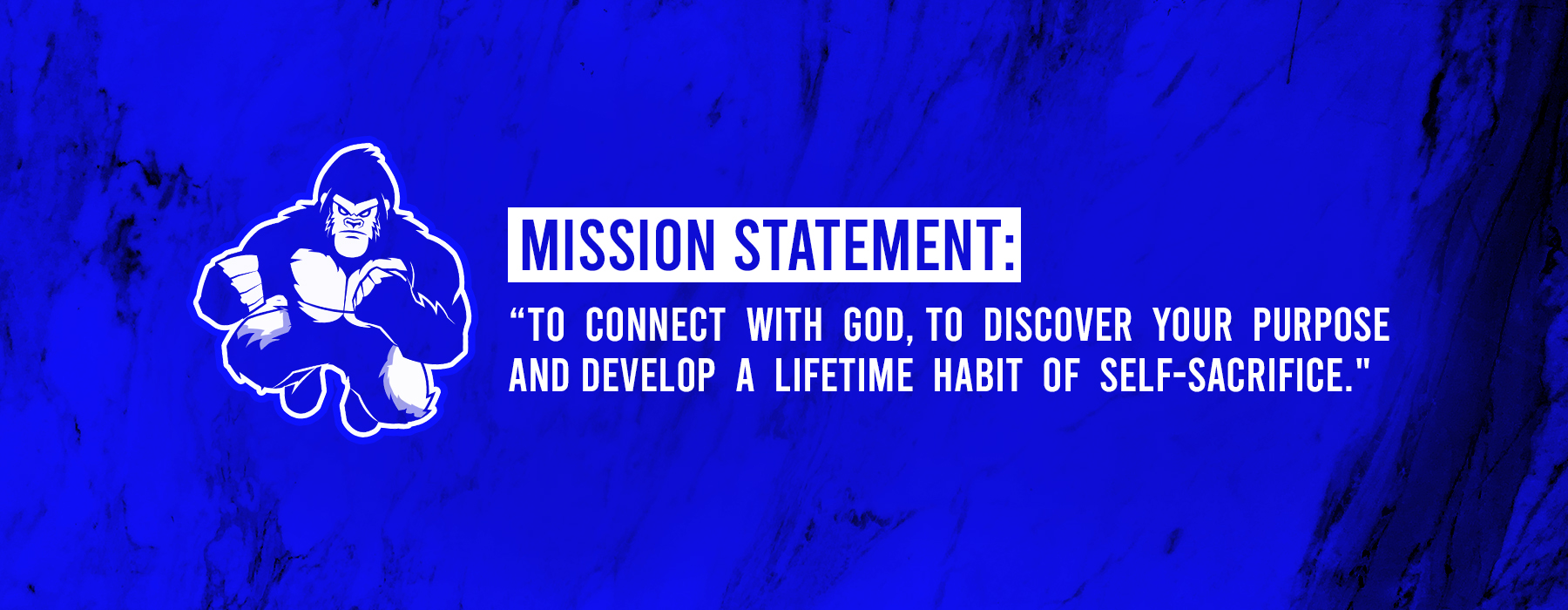 MISSION STATEMENT:

“TO CONNECT WITH GOD, TO DISCOVER YOUR PURPOSE AND DEVELOP A LIFETIME HABIT OF SELF-SACRIFICE."